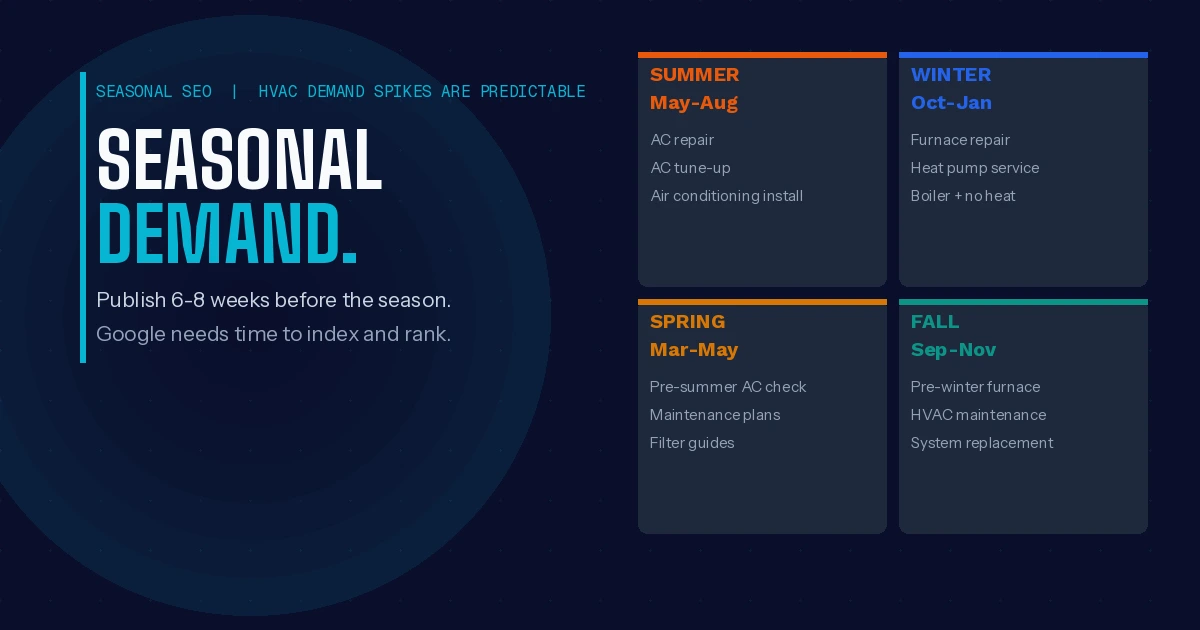 SEASONAL SEO | HVAC DEMAND SPIKES ARE PREDICTABLE

SEASONAL
DEMAND.

Publish 6-8 weeks before the season.
Google needs time to index and rank.

SUMMER
May-Aug
AC repair
AC tune-up
Air conditioning install

WINTER
Oct-Jan
Furnace repair
Heat pump service
Boiler + no heat

SPRING
Mar-May
Pre-summer AC check
Maintenance plans
Filter guides

FALL
Sep-Nov
Pre-winter furnace
HVAC maintenance
System replacement